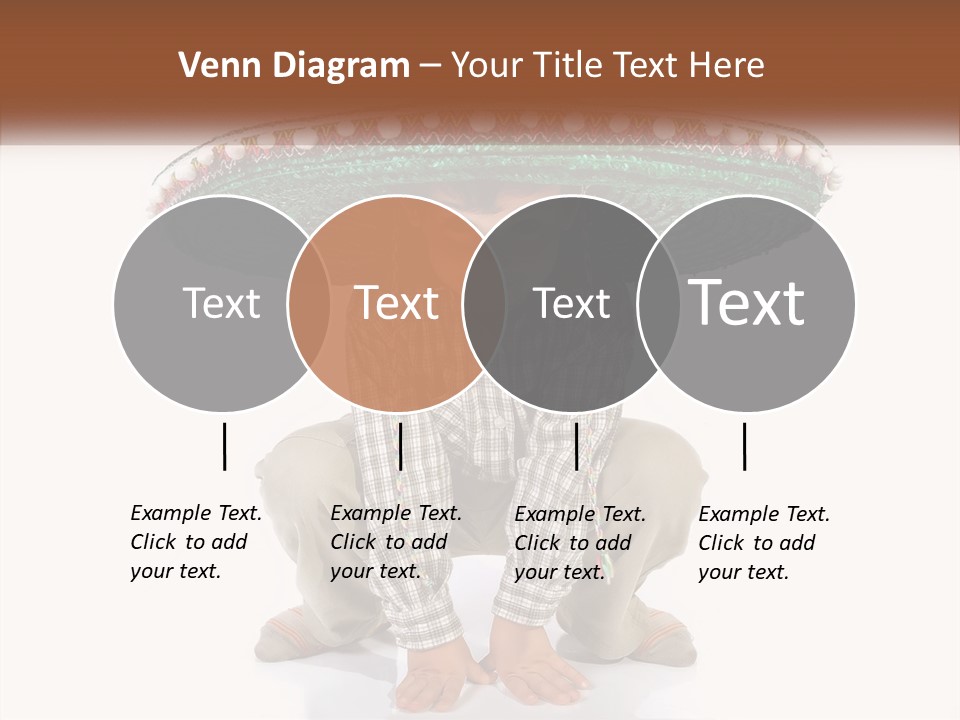 Venn Diagram – Your Title Text Here

Text

Text

Text

Text

Example Text. Click to add your text.

Example Text. Click to add your text.

Example Text. Click to add your text.

Example Text. Click to add your text.